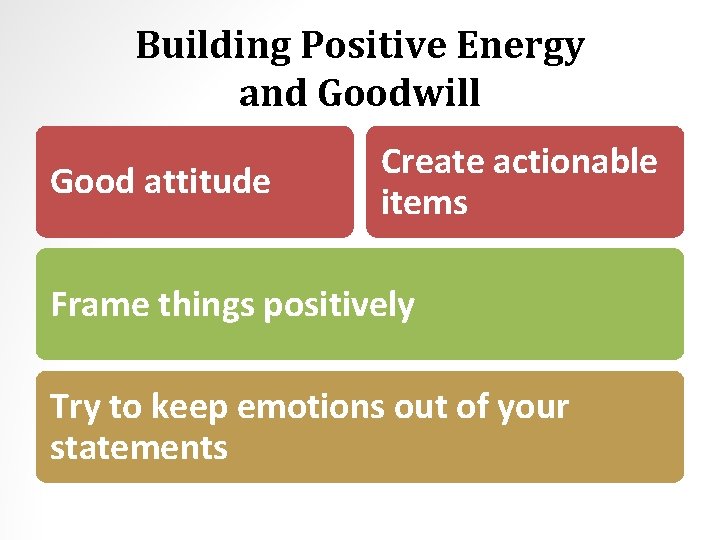 Building Positive Energy and Goodwill

Good attitude

Create actionable items

Frame things positively

Try to keep emotions out of your statements